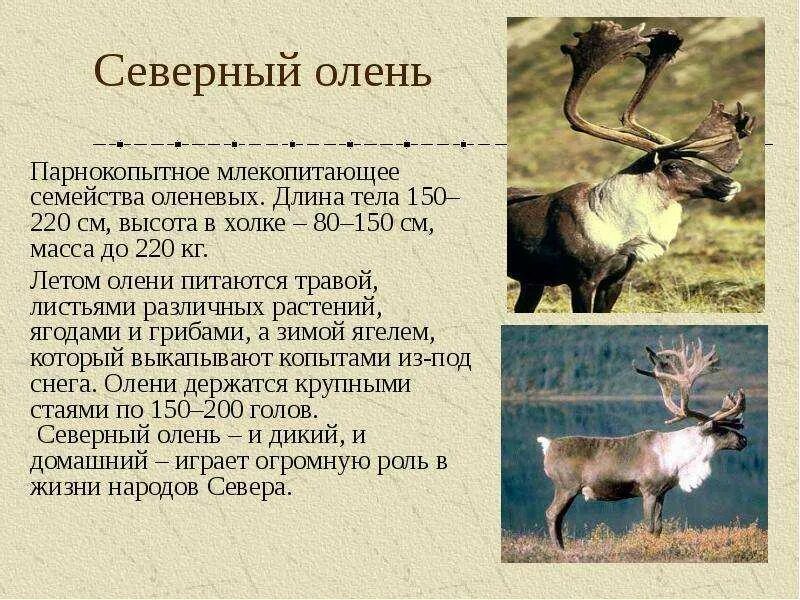 Северный олень

Парнокопытное млекопитающее семейства оленевых. Длина тела 150–220 см, высота в холке – 80–150 см, масса до 220 кг.

Летом олени питаются травой, листьями различных растений, ягодами и грибами, а зимой ягелем, который выкапывают копытами из-под снега. Олени держатся крупными стаями по 150–200 голов.
Северный олень – и дикий, и домашний – играет огромную роль в жизни народов Севера.